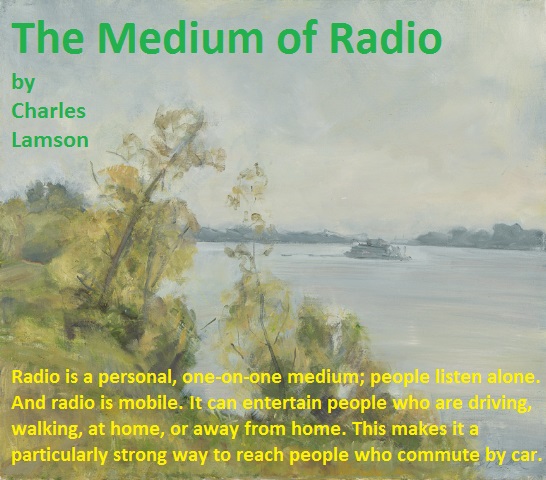 The Medium of Radio

by
Charles
Lamson

Radio is a personal, one-on-one medium; people listen alone. And radio is mobile. It can entertain people who are driving, walking, at home, or away from home. This makes it a particularly strong way to reach people who commute by car.